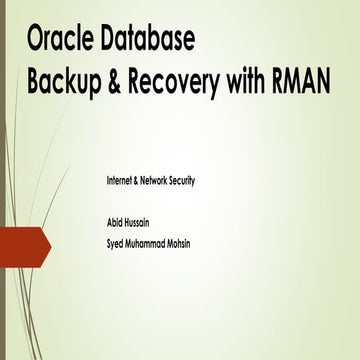 Oracle Database
Backup & Recovery with RMAN

Internet & Network Security

Abid Hussain
Syed Muhammad Mohsin